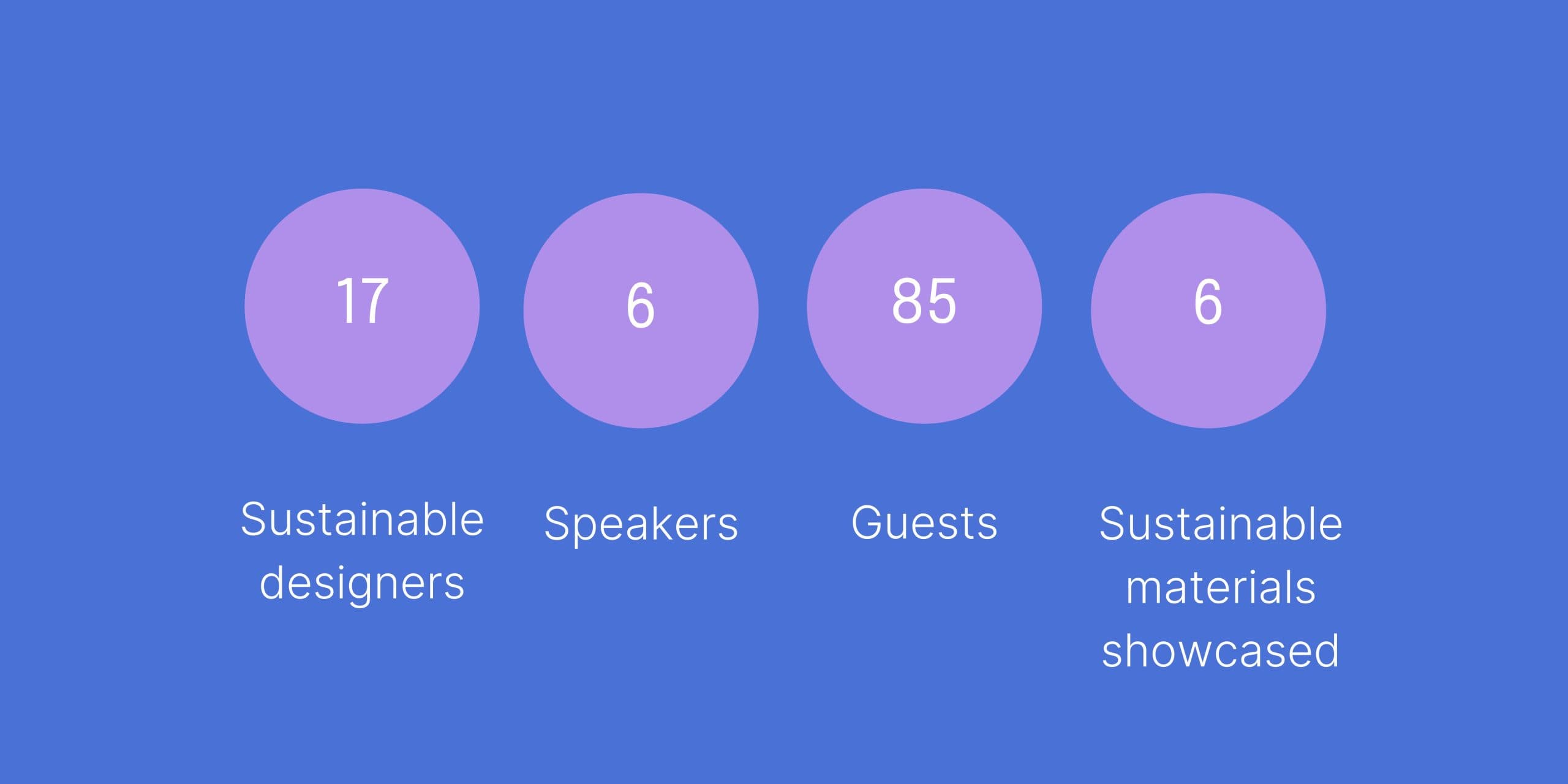 17

Sustainable designers

6

Speakers

85

Guests

6

Sustainable materials showcased